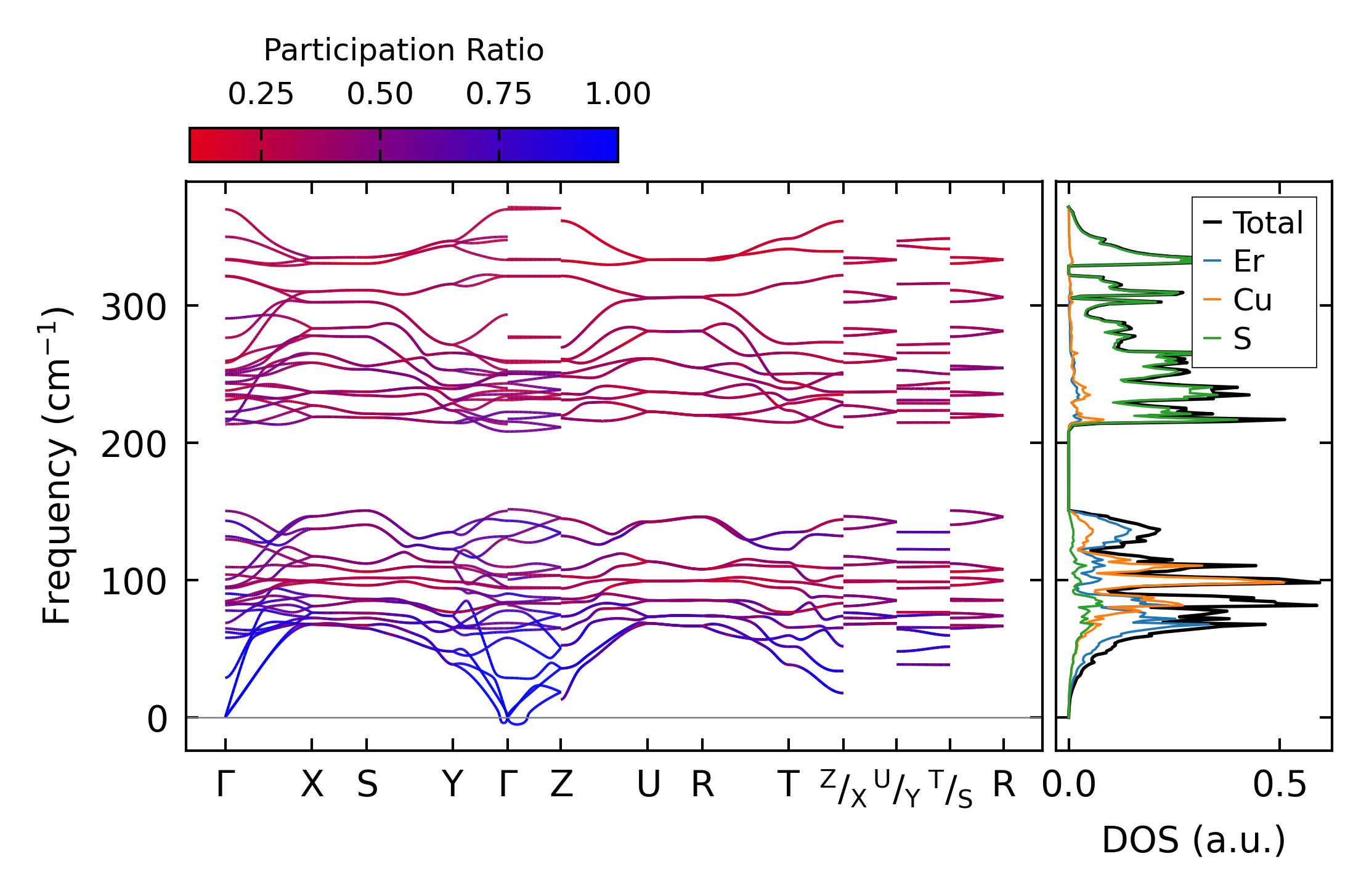 Participation Ratio

0.25 0.50 0.75 1.00

Frequency (cm$^{-1}$)

300
200
100
0

Γ X S Y Γ Z U R T $^{Z}/_{X}$ $^{U}/_{Y}$ $^{T}/_{S}$ R

Total
Er
Cu
S

0.0 0.5

DOS (a.u.)